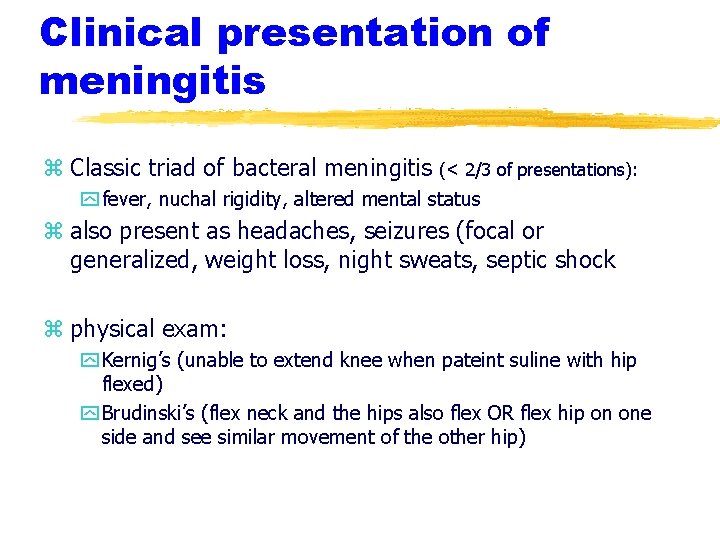 Clinical presentation of meningitis

Classic triad of bacteral meningitis (< 2/3 of presentations):

fever, nuchal rigidity, altered mental status

also present as headaches, seizures (focal or generalized, weight loss, night sweats, septic shock

physical exam:

Kernig's (unable to extend knee when pateint suline with hip flexed)

Brudinski's (flex neck and the hips also flex OR flex hip on one side and see similar movement of the other hip)